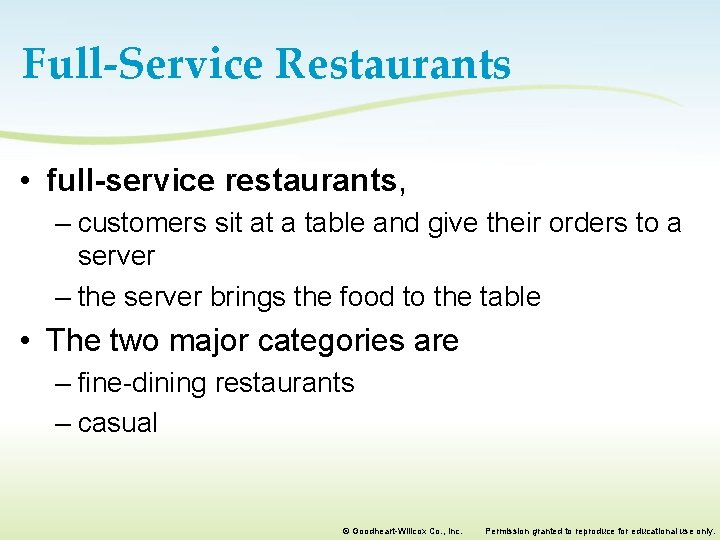 Full-Service Restaurants

• full-service restaurants,
– customers sit at a table and give their orders to a server
– the server brings the food to the table

• The two major categories are
– fine-dining restaurants
– casual

© Goodheart-Willcox Co., Inc. Permission granted to reproduce for educational use only.